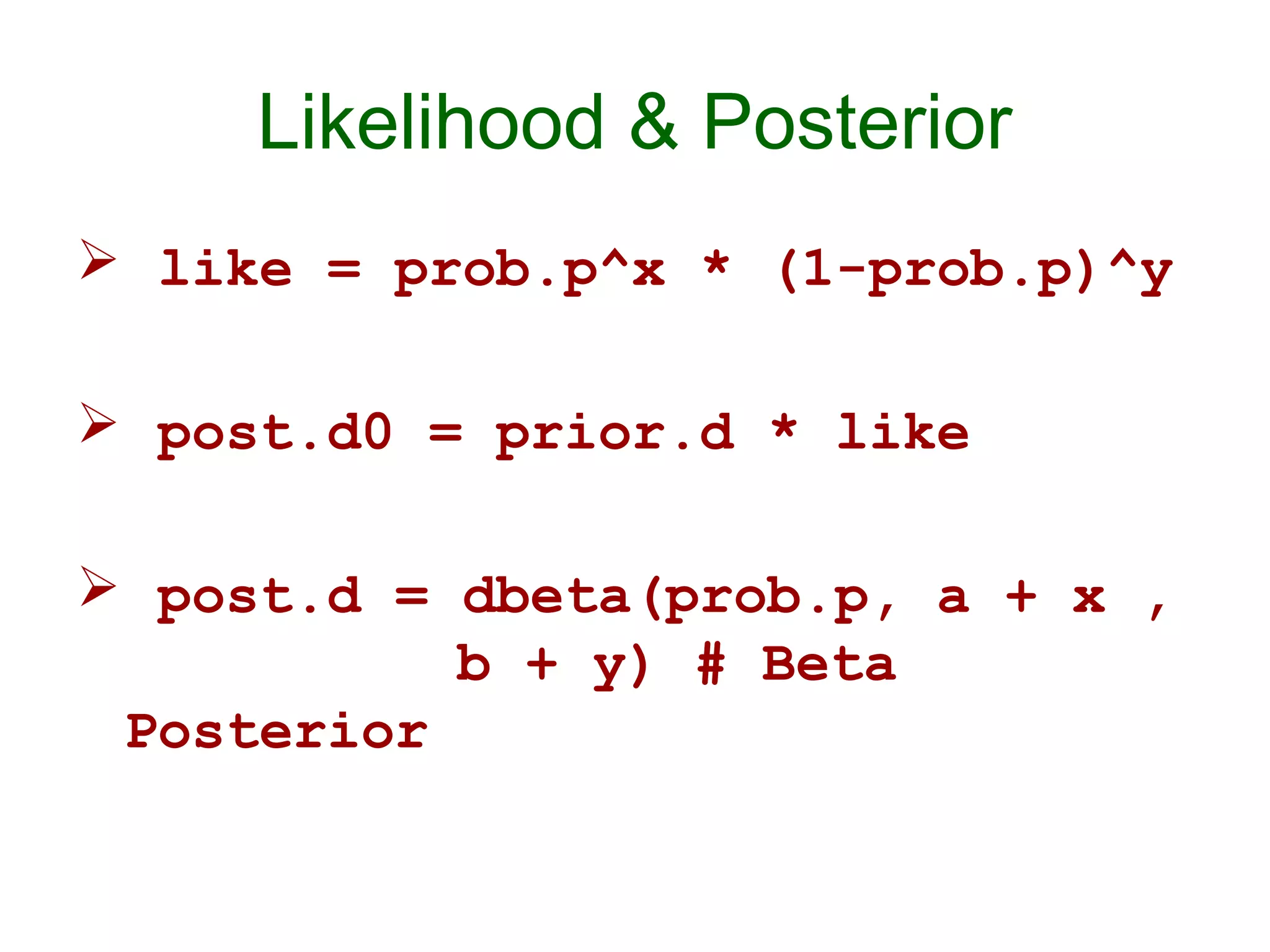 Likelihood & Posterior

➢ like = prob.p^x * (1-prob.p)^y

➢ post.d0 = prior.d * like

➢ post.d = dbeta(prob.p, a + x , b + y) # Beta Posterior